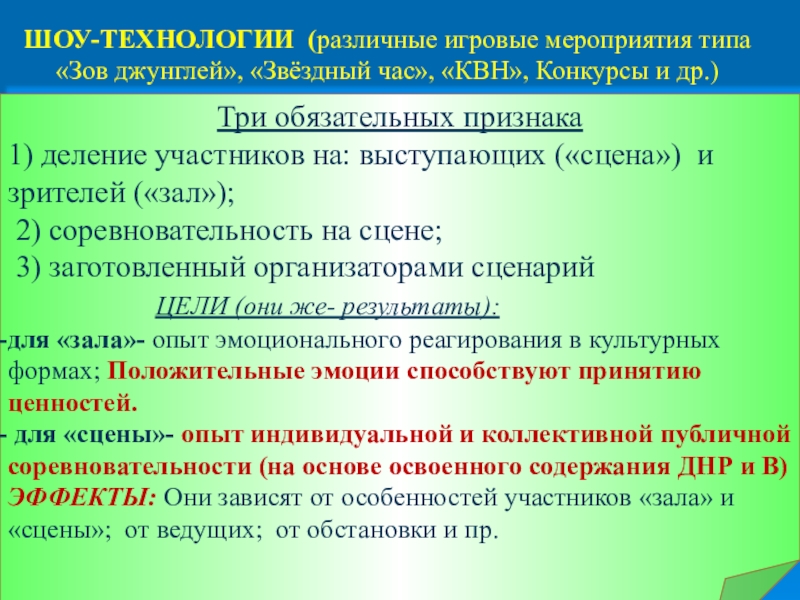 ШОУ-ТЕХНОЛОГИИ (различные игровые мероприятия типа «Зов джунглей», «Звёздный час», «КВН», Конкурсы и др.)

Три обязательных признака

1) деление участников на: выступающих («сцена») и зрителей («зал»);

2) соревновательность на сцене;

3) заготовленный организаторами сценарий

ЦЕЛИ (они же- результаты):

-для «зала»- опыт эмоционального реагирования в культурных формах; Положительные эмоции способствуют принятию ценностей.

- для «сцены»- опыт индивидуальной и коллективной публичной соревновательности (на основе освоенного содержания ДНР и В)

ЭФФЕКТЫ: Они зависят от особенностей участников «зала» и «сцены»; от ведущих; от обстановки и пр.